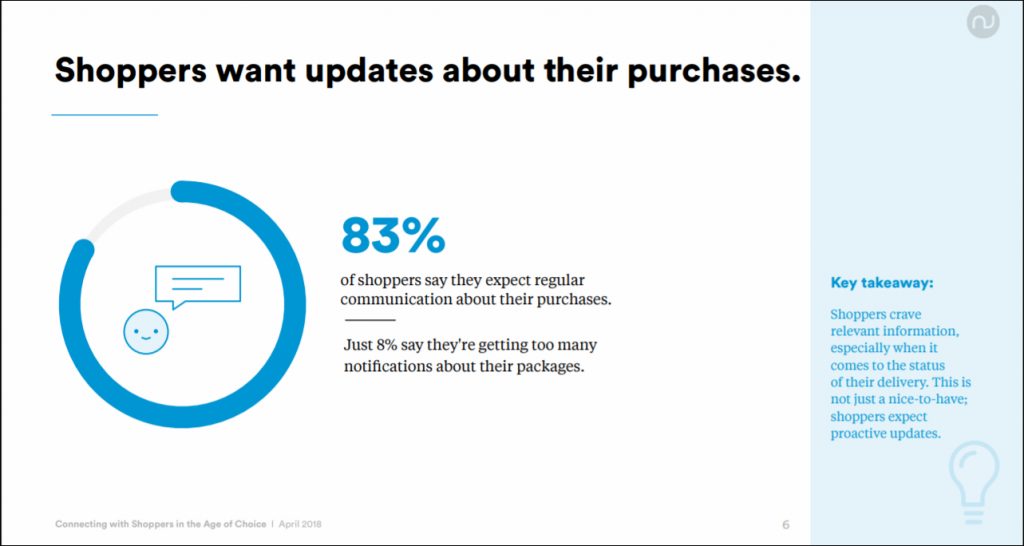 Shoppers want updates about their purchases.

83%

of shoppers say they expect regular communication about their purchases.

Just 8% say they're getting too many notifications about their packages.

Key takeaway:

Shoppers crave relevant information, especially when it comes to the status of their delivery. This is not just a nice-to-have; shoppers expect proactive updates.

Connecting with Shoppers in the Age of Choice | April 2018

6